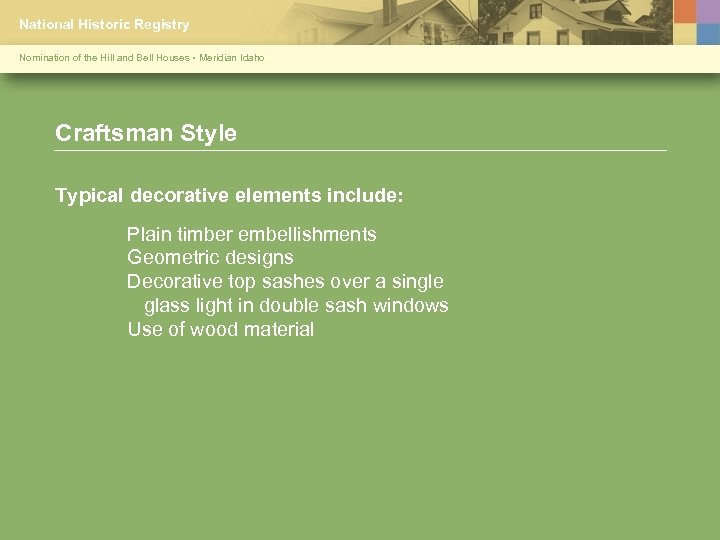 National Historic Registry

Nomination of the Hill and Bell Houses • Meridian Idaho

Craftsman Style

Typical decorative elements include:

Plain timber embellishments
Geometric designs
Decorative top sashes over a single glass light in double sash windows
Use of wood material